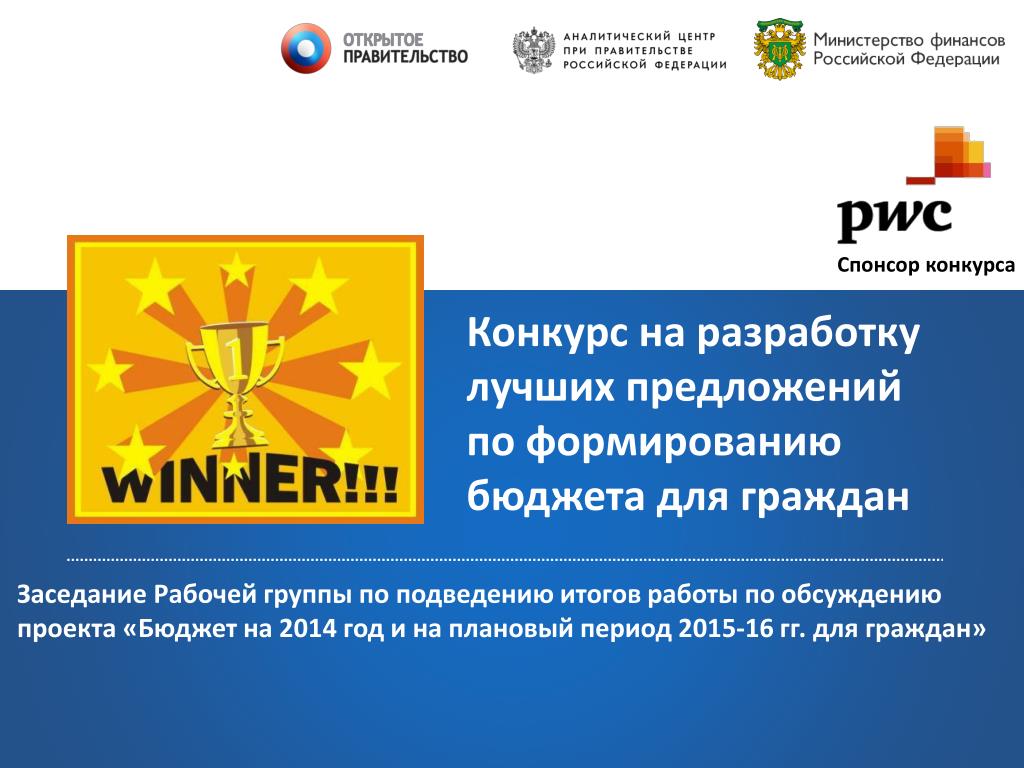 ОТКРЫТОЕ ПРАВИТЕЛЬСТВО

АНАЛИТИЧЕСКИЙ ЦЕНТР ПРИ ПРАВИТЕЛЬСТВЕ РОССИЙСКОЙ ФЕДЕРАЦИИ

Министерство финансов Российской Федерации

pwc

Спонсор конкурса

1

WINNER!!!

Конкурс на разработку лучших предложений по формированию бюджета для граждан

Заседание Рабочей группы по подведению итогов работы по обсуждению проекта «Бюджет на 2014 год и на плановый период 2015-16 гг. для граждан»